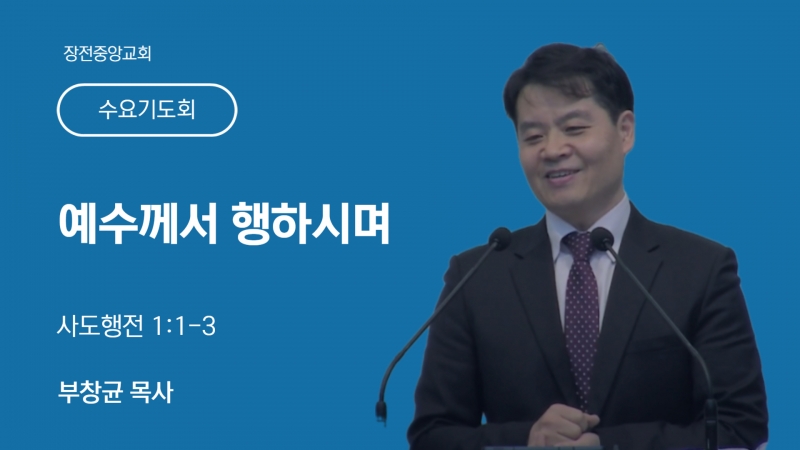 장전중앙교회

수요기도회

예수께서 행하시며

사도행전 1:1-3

부창균 목사